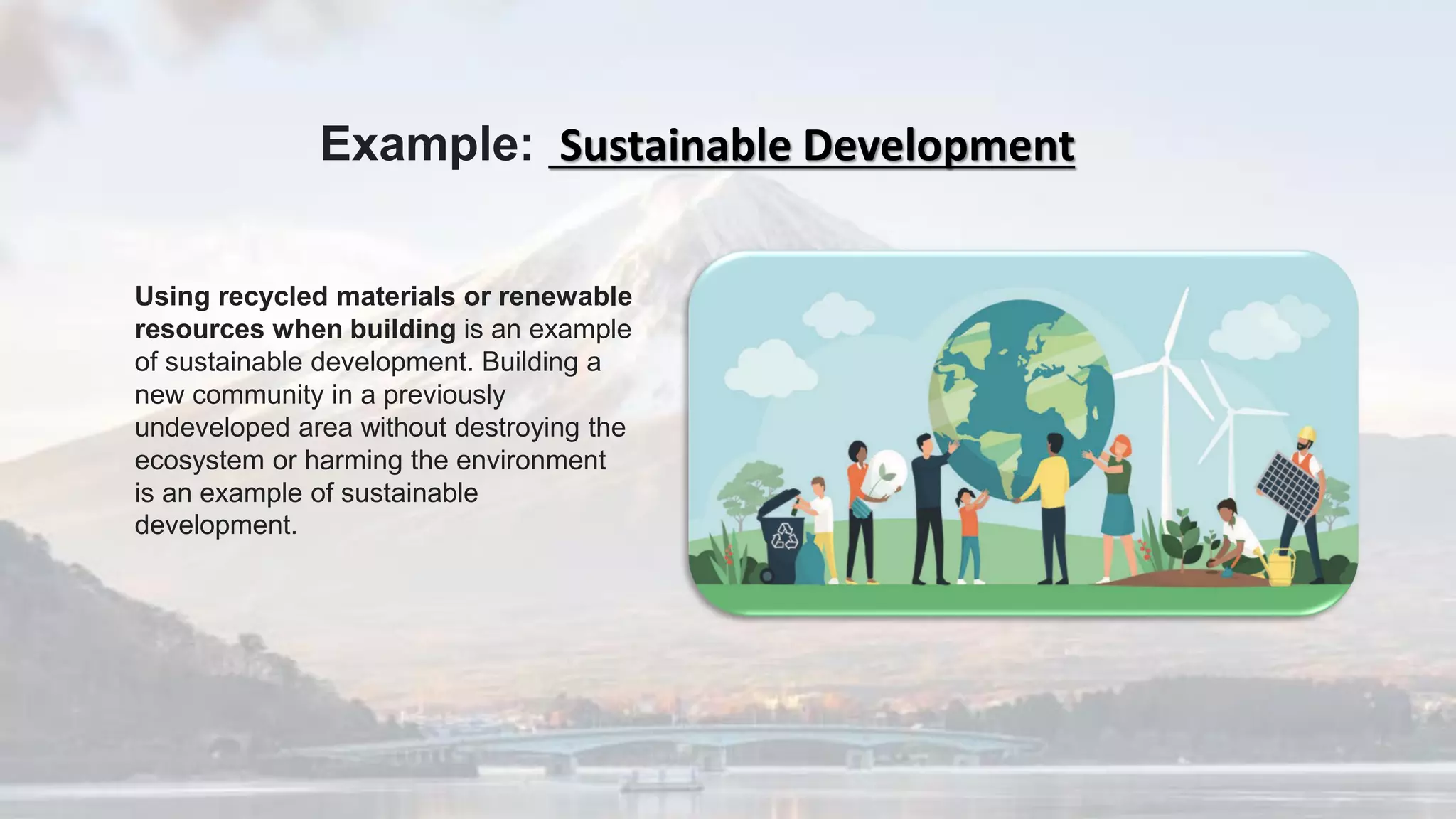 Example: Sustainable Development

Using recycled materials or renewable resources when building is an example of sustainable development. Building a new community in a previously undeveloped area without destroying the ecosystem or harming the environment is an example of sustainable development.